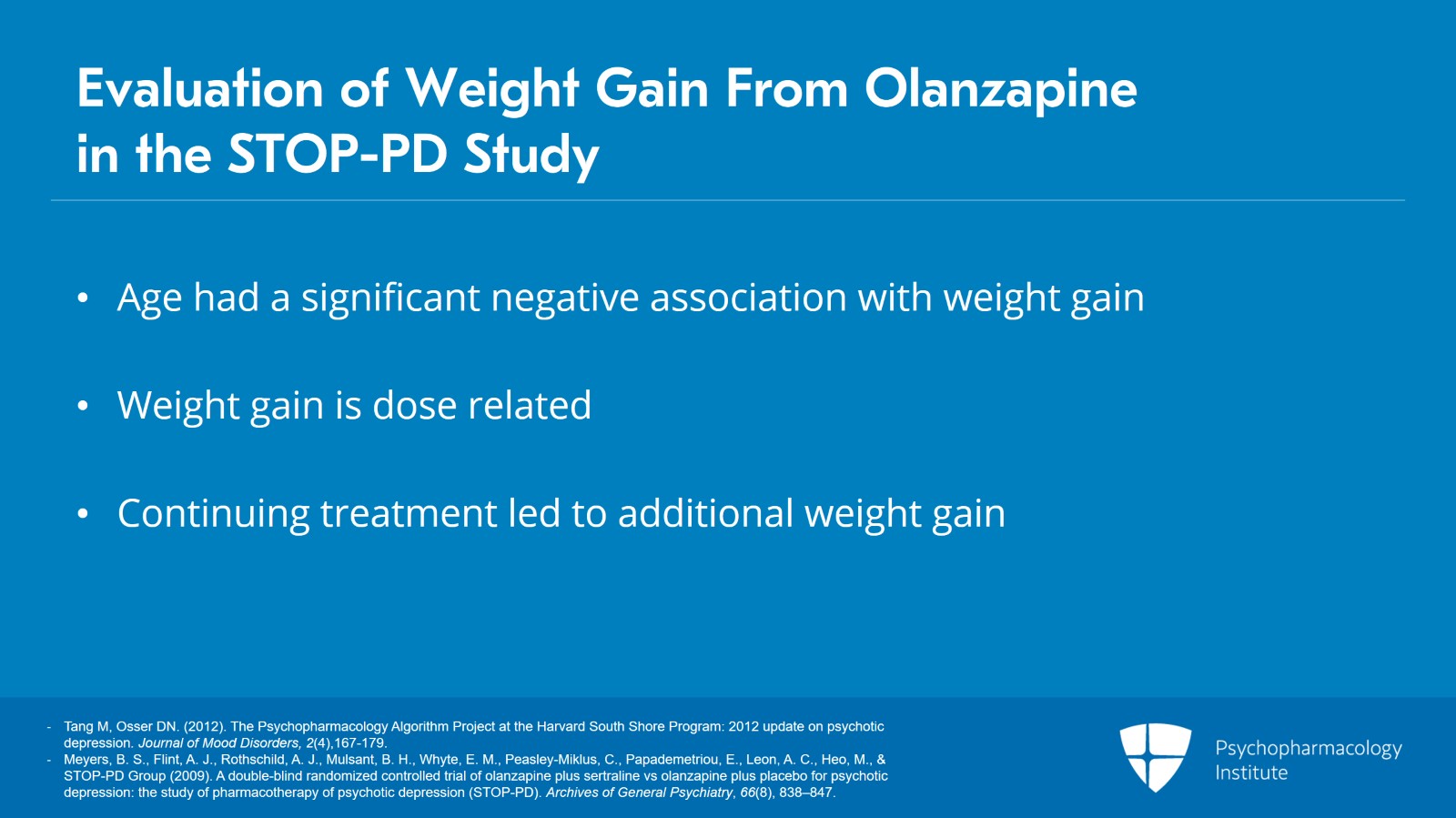 Evaluation of Weight Gain From Olanzapine in the STOP-PD Study

• Age had a significant negative association with weight gain

• Weight gain is dose related

• Continuing treatment led to additional weight gain

- Tang M, Osser DN. (2012). The Psychopharmacology Algorithm Project at the Harvard South Shore Program: 2012 update on psychotic depression. Journal of Mood Disorders, 2(4),167-179.
- Meyers, B. S., Flint, A. J., Rothschild, A. J., Mulsant, B. H., Whyte, E. M., Peasley-Miklus, C., Papademetriou, E., Leon, A. C., Heo, M., & STOP-PD Group (2009). A double-blind randomized controlled trial of olanzapine plus sertraline vs olanzapine plus placebo for psychotic depression: the study of pharmacotherapy of psychotic depression (STOP-PD). Archives of General Psychiatry, 66(8), 838–847.

Psychopharmacology Institute